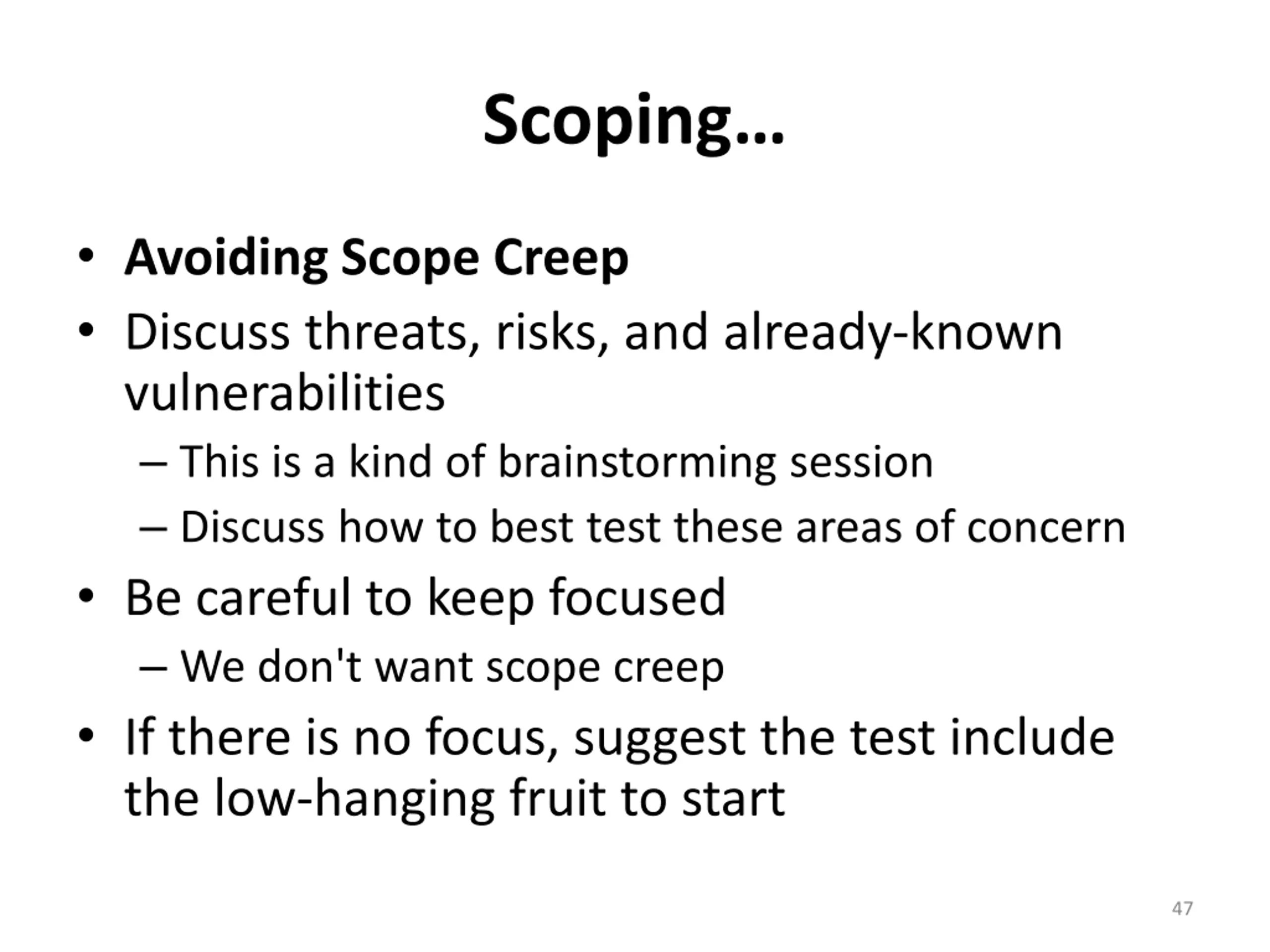 Scoping…

• Avoiding Scope Creep
• Discuss threats, risks, and already-known vulnerabilities
– This is a kind of brainstorming session
– Discuss how to best test these areas of concern
• Be careful to keep focused
– We don't want scope creep
• If there is no focus, suggest the test include the low-hanging fruit to start

47